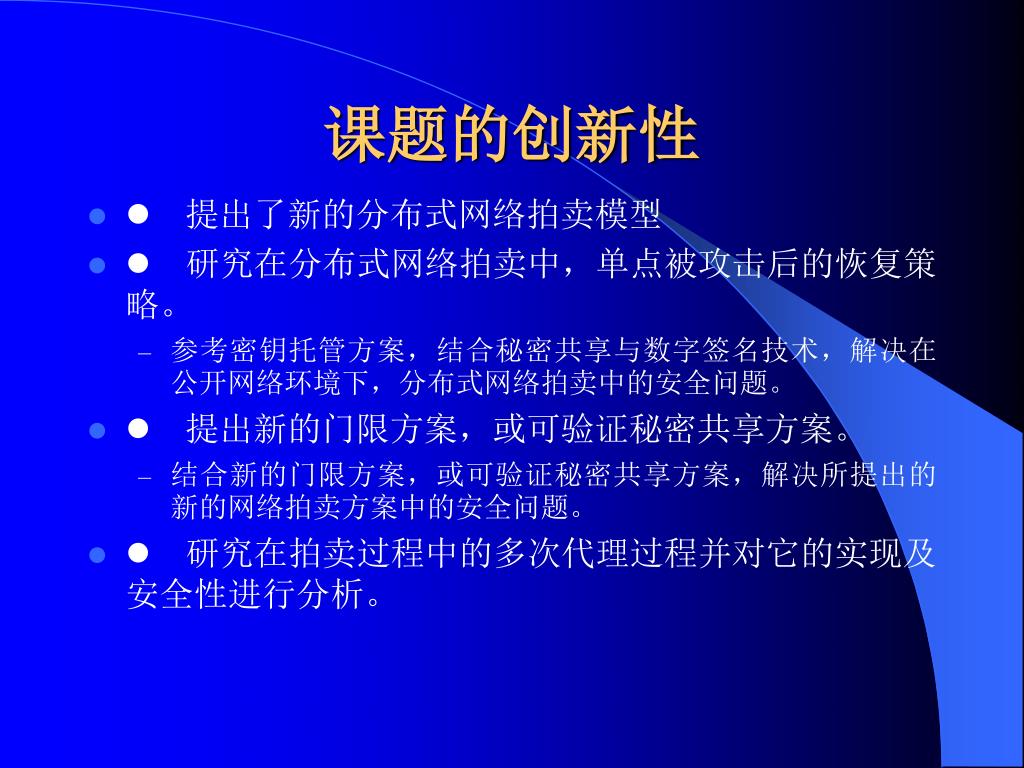 课题的创新性

● 提出了新的分布式网络拍卖模型

● 研究在分布式网络拍卖中，单点被攻击后的恢复策略。

– 参考密钥托管方案，结合秘密共享与数字签名技术，解决在公开网络环境下，分布式网络拍卖中的安全问题。

● 提出新的门限方案，或可验证秘密共享方案。

– 结合新的门限方案，或可验证秘密共享方案，解决所提出的新的网络拍卖方案中的安全问题。

● 研究在拍卖过程中的多次代理过程并对它的实现及安全性进行分析。